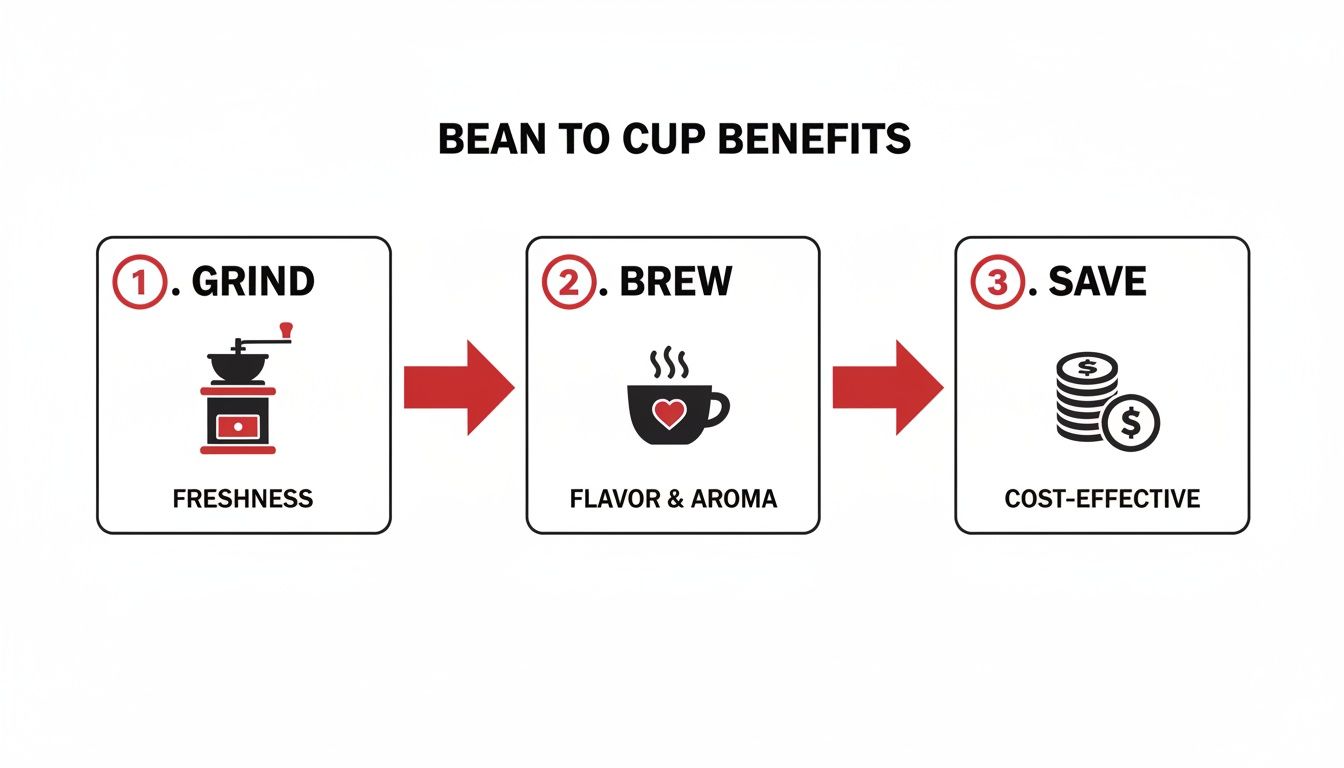 BEAN TO CUP BENEFITS

1. GRIND

FRESHNESS

2. BREW

FLAVOR & AROMA

3. SAVE

$

$

COST-EFFECTIVE